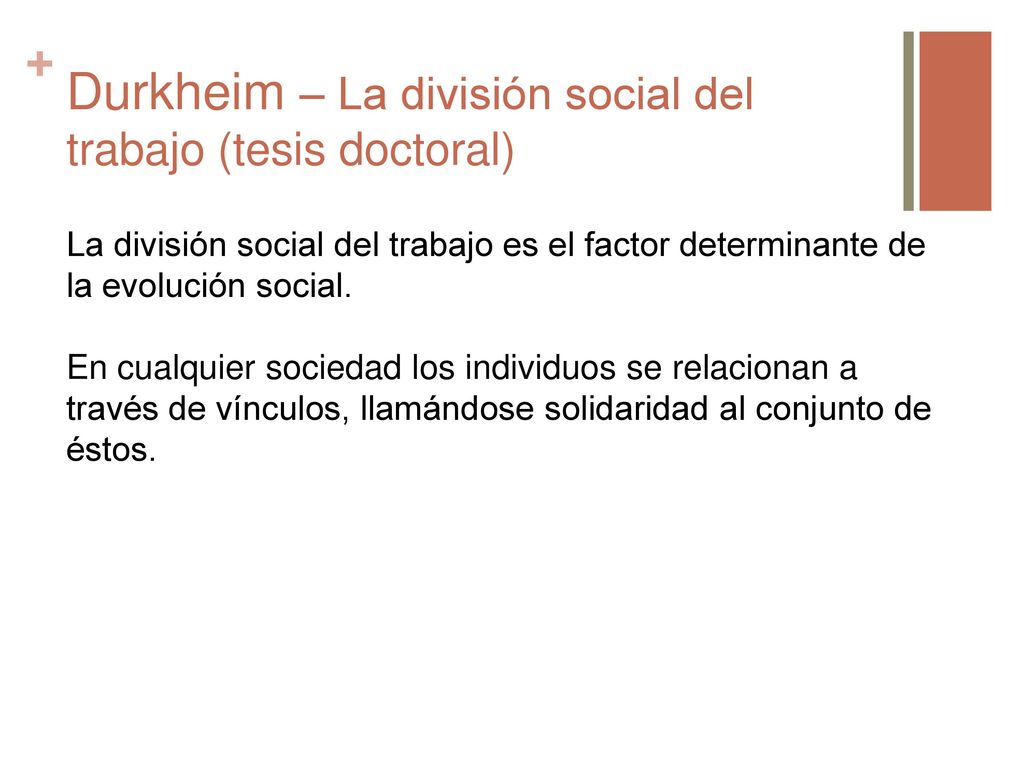 +
Durkheim – La división social del trabajo (tesis doctoral)

La división social del trabajo es el factor determinante de la evolución social.

En cualquier sociedad los individuos se relacionan a través de vínculos, llamándose solidaridad al conjunto de éstos.